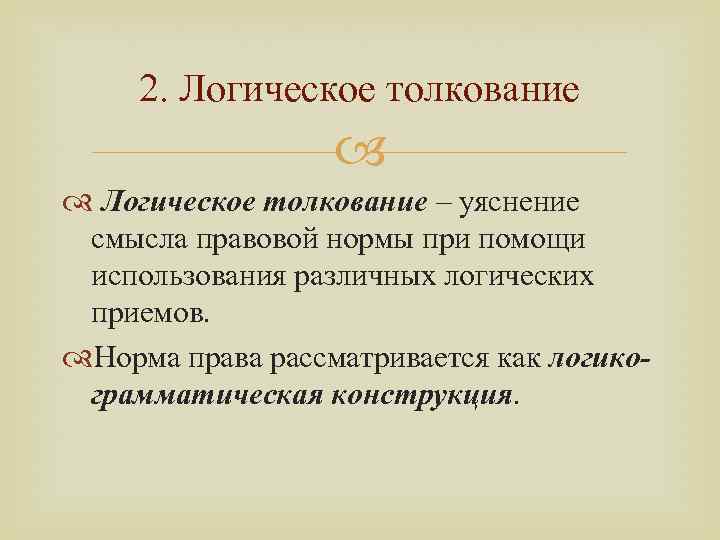 2. Логическое толкование

Логическое толкование – уяснение смысла правовой нормы при помощи использования различных логических приемов.

Норма права рассматривается как логико-грамматическая конструкция.